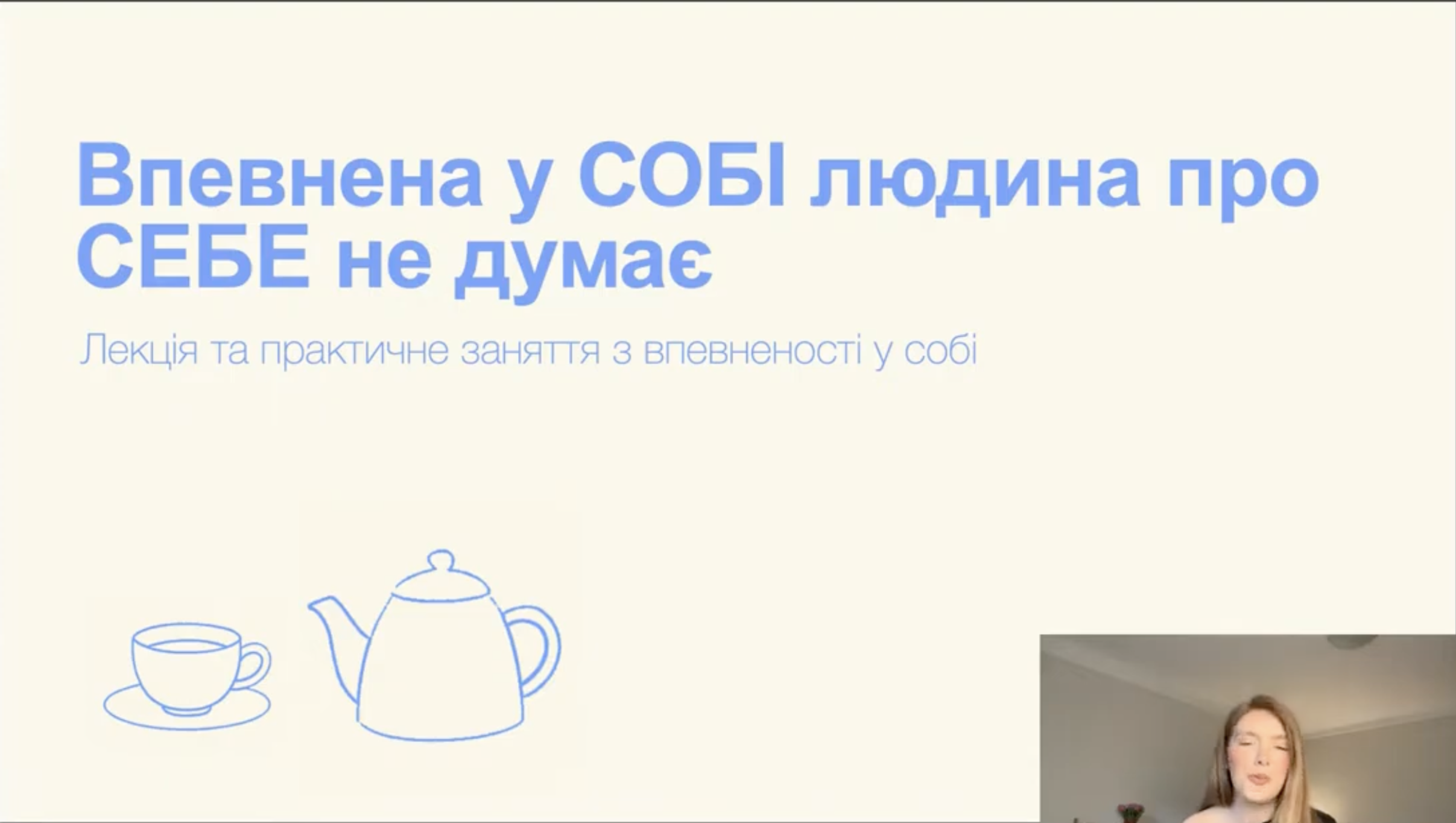 Впевнена у СОБІ людина про СЕБЕ не думає

Лекція та практичне заняття з впевненості у собі